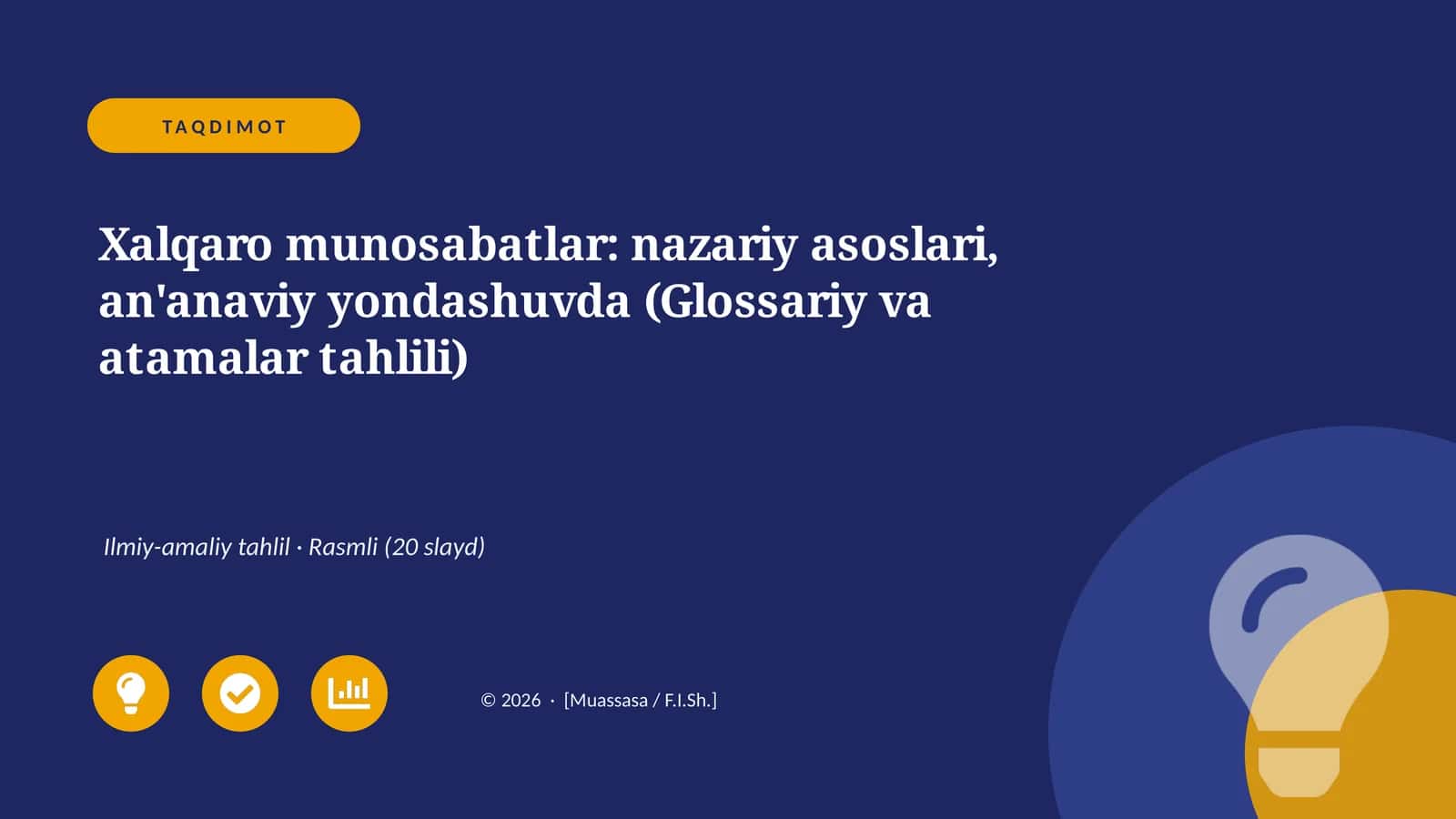 TAQDIMOT

Xalqaro munosabatlar: nazariy asoslari, an'anaviy yondashuvda (Glossariy va atamalar tahlili)

Ilmiy-amaliy tahlil · Rasmli (20 slayd)

© 2026 · [Muassasa / F.I.Sh.]